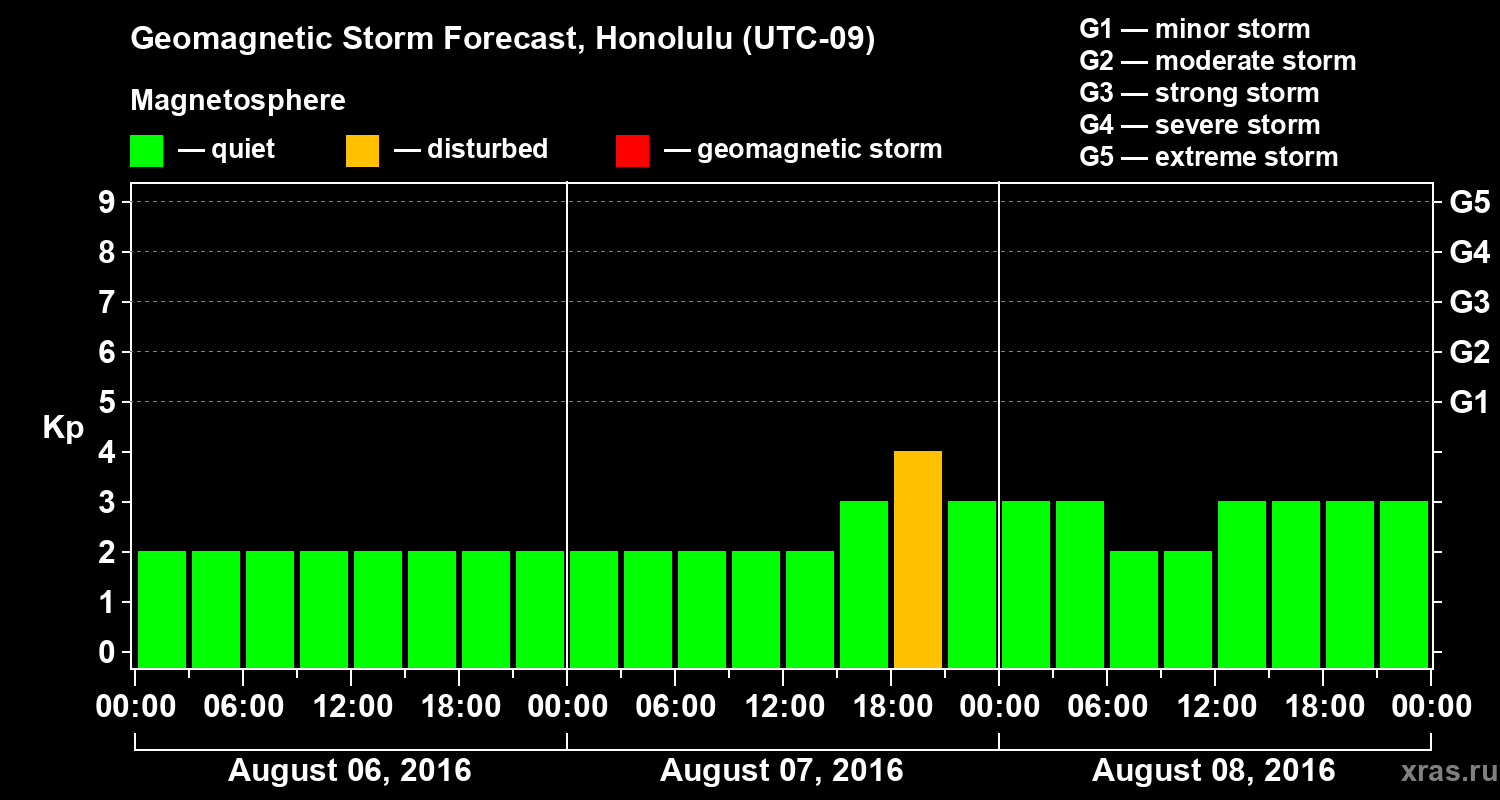 Geomagnetic Storm Forecast, Honolulu (UTC-09)

Magnetosphere

— quiet — disturbed — geomagnetic storm

G1 — minor storm
G2 — moderate storm
G3 — strong storm
G4 — severe storm
G5 — extreme storm

Kp

9
8
7
6
5
4
3
2
1
0

G5
G4
G3
G2
G1

00:00 06:00 12:00 18:00 00:00 06:00 12:00 18:00 00:00 06:00 12:00 18:00 00:00

August 06, 2016
August 07, 2016
August 08, 2016

xras.ru